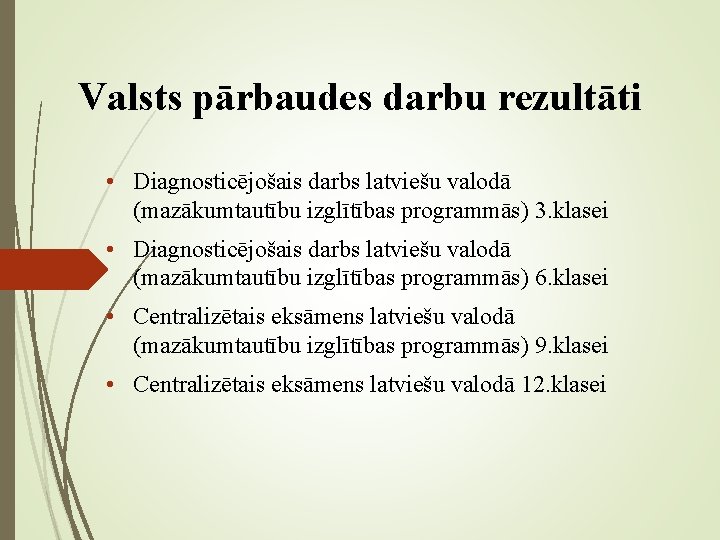 Valsts pārbaudes darbu rezultāti

• Diagnosticējošais darbs latviešu valodā (mazākumtautību izglītības programmās) 3.klasei
• Diagnosticējošais darbs latviešu valodā (mazākumtautību izglītības programmās) 6.klasei
• Centralizētais eksāmens latviešu valodā (mazākumtautību izglītības programmās) 9.klasei
• Centralizētais eksāmens latviešu valodā 12.klasei